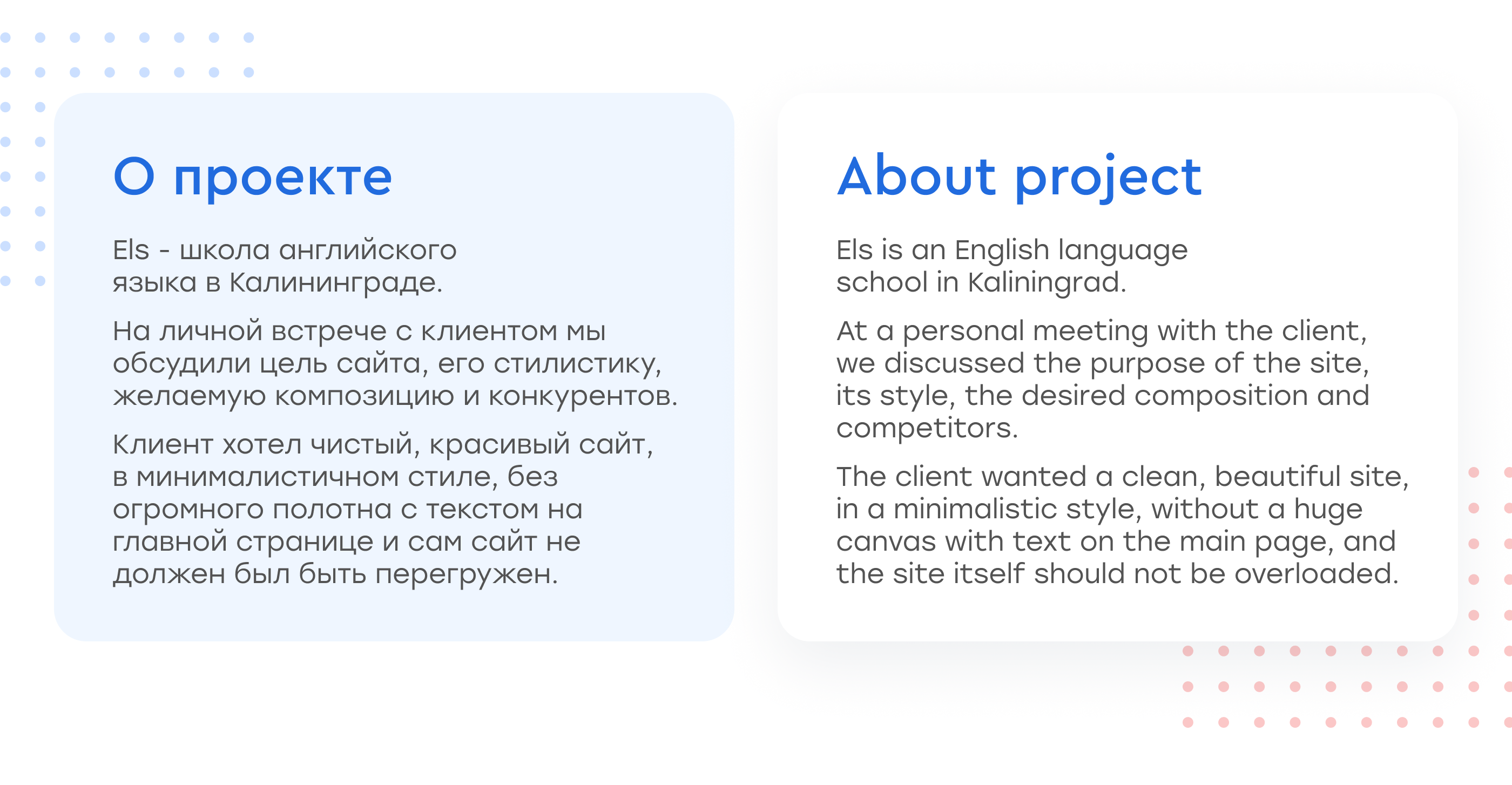 О проекте

Els - школа английского языка в Калининграде.

На личной встрече с клиентом мы обсудили цель сайта, его стилистику, желаемую композицию и конкурентов.

Клиент хотел чистый, красивый сайт, в минималистичном стиле, без огромного полотна с текстом на главной странице и сам сайт не должен был быть перегружен.

About project

Els is an English language school in Kaliningrad.

At a personal meeting with the client, we discussed the purpose of the site, its style, the desired composition and competitors.

The client wanted a clean, beautiful site, in a minimalistic style, without a huge canvas with text on the main page, and the site itself should not be overloaded.